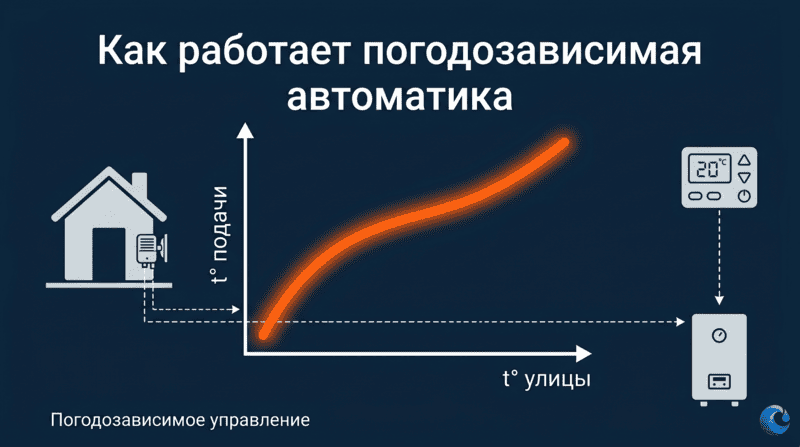 Как работает погодозависимая автоматика

t° подачи

t° улицы

20°C

Погодозависимое управление